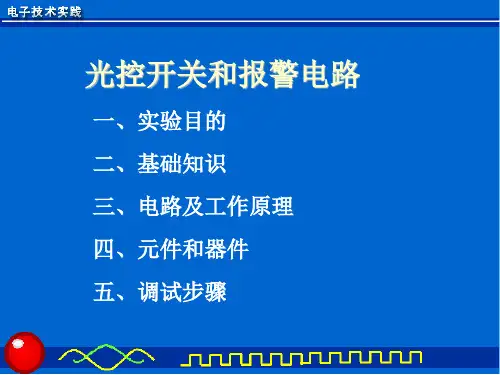 电子技术实践

光控开关和报警电路

一、实验目的

二、基础知识

三、电路及工作原理

四、元件和器件

五、调试步骤